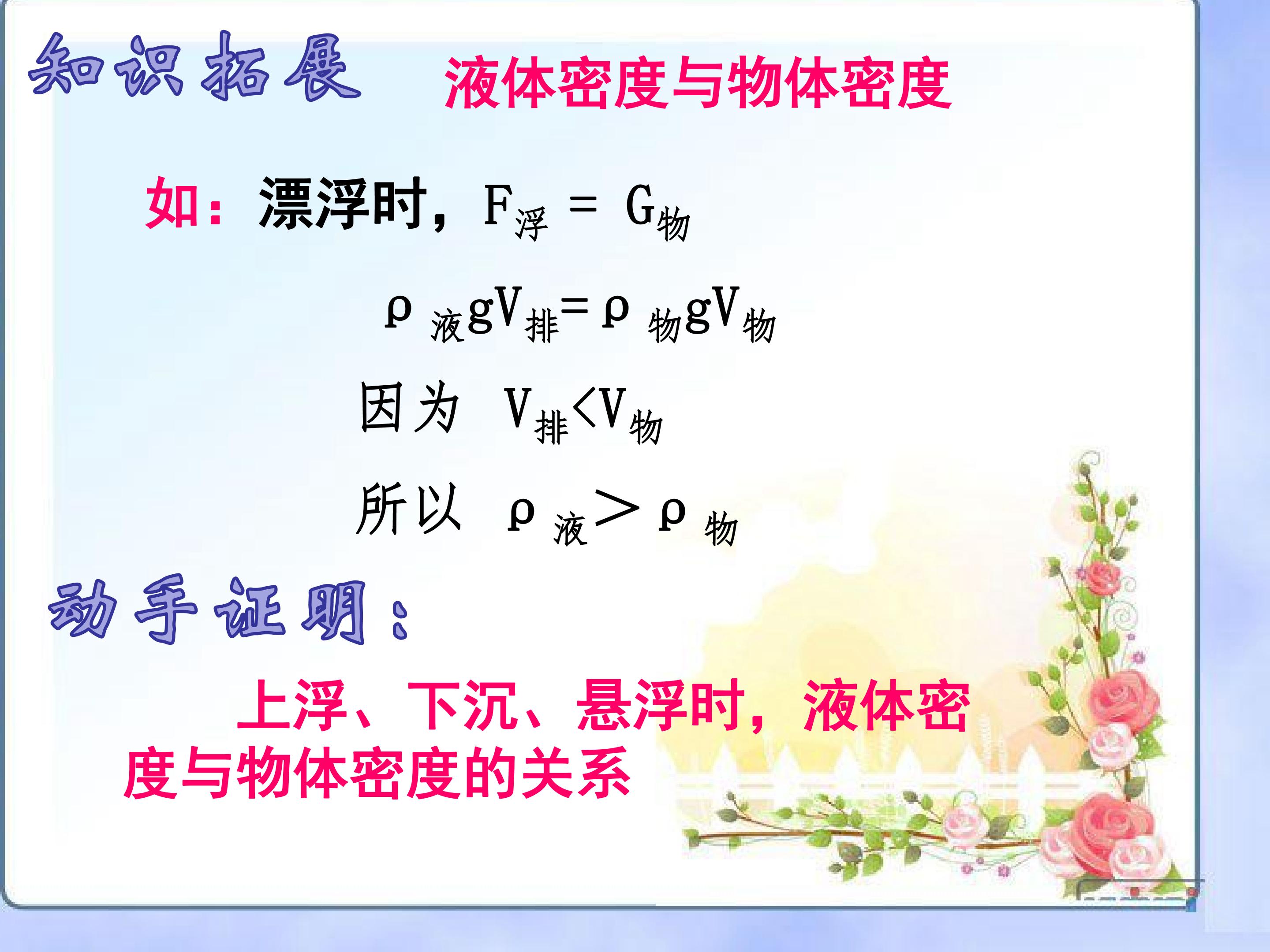 知识拓展 液体密度与物体密度

如：漂浮时，$F_{浮} = G_{物}$

$\rho_{液}gV_{排}=\rho_{物}gV_{物}$

因为 $V_{排}<V_{物}$

所以 $\rho_{液}>\rho_{物}$

动手证明：

上浮、下沉、悬浮时，液体密度与物体密度的关系